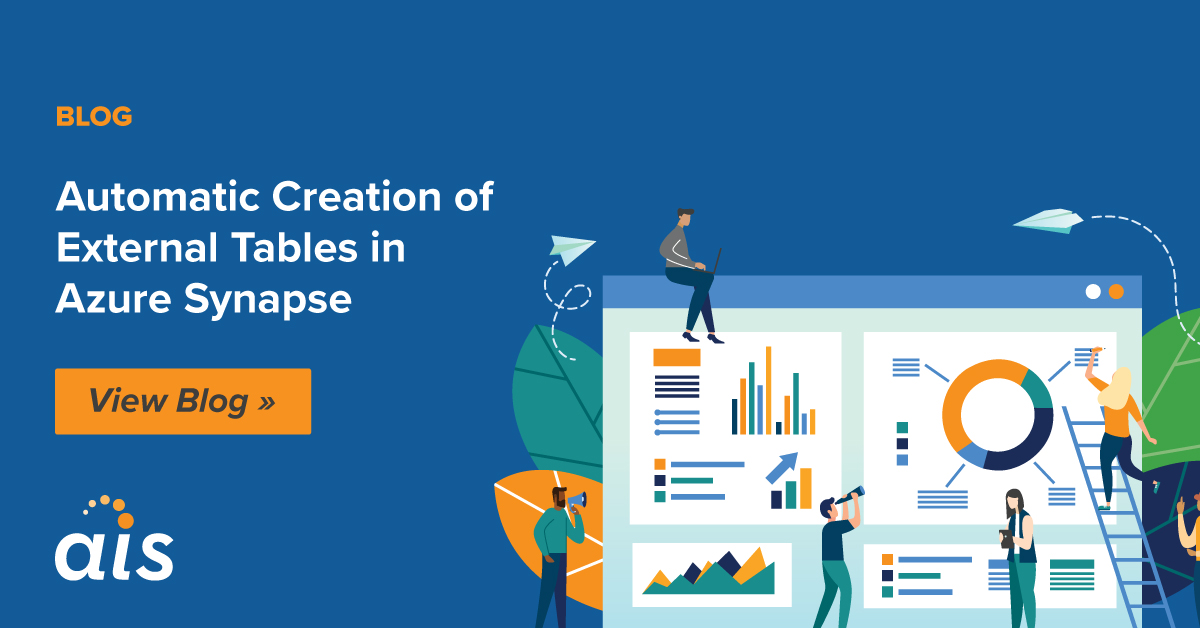 BLOG

Automatic Creation of External Tables in Azure Synapse

View Blog »

ais